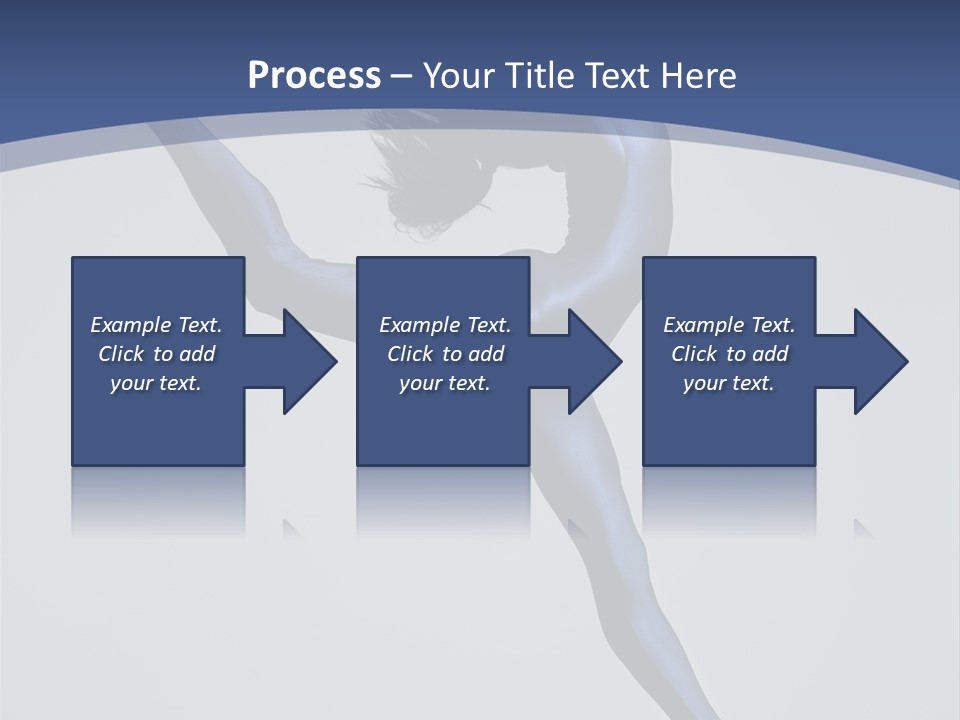 Process – Your Title Text Here

Example Text. Click to add your text.

Example Text. Click to add your text.

Example Text. Click to add your text.